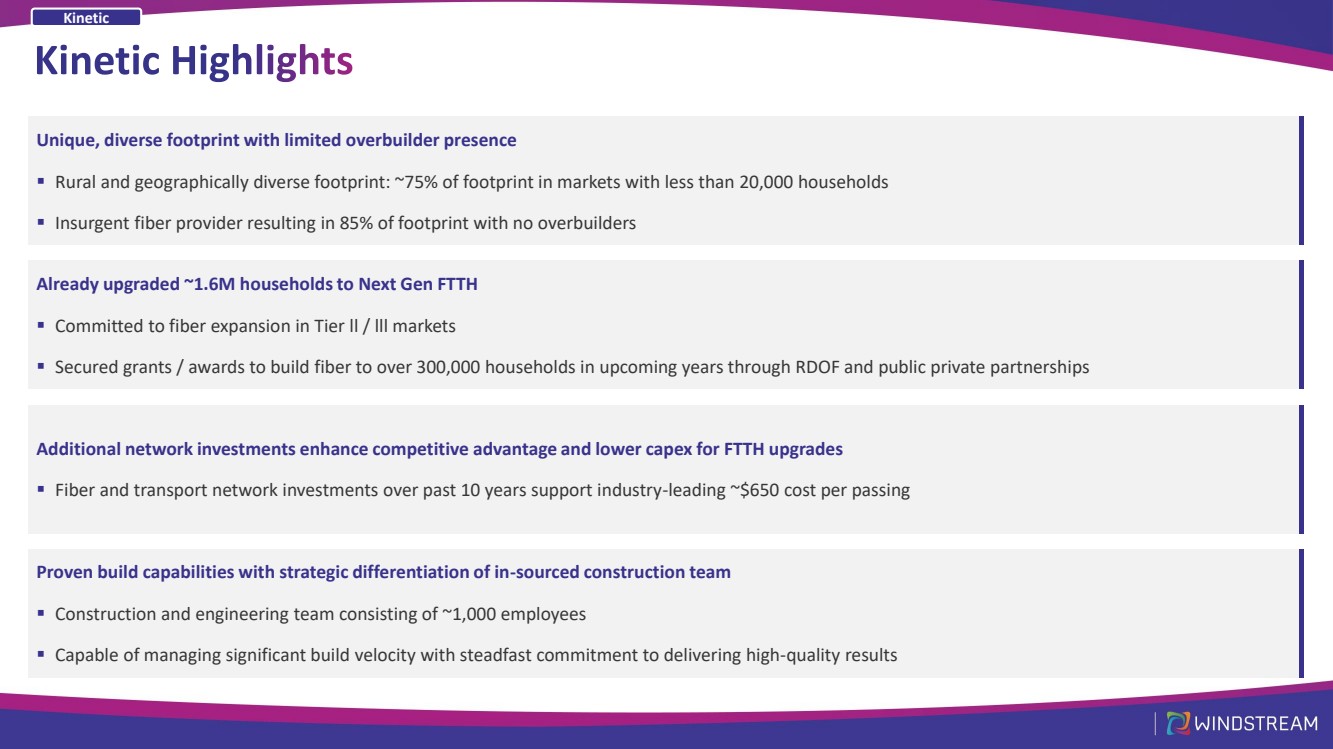 Kinetic

Kinetic Highlights

Unique, diverse footprint with limited overbuilder presence

▪ Rural and geographically diverse footprint: ~75% of footprint in markets with less than 20,000 households

▪ Insurgent fiber provider resulting in 85% of footprint with no overbuilders

Already upgraded ~1.6M households to Next Gen FTTH

▪ Committed to fiber expansion in Tier ll / lll markets

▪ Secured grants / awards to build fiber to over 300,000 households in upcoming years through RDOF and public private partnerships

Additional network investments enhance competitive advantage and lower capex for FTTH upgrades

▪ Fiber and transport network investments over past 10 years support industry-leading ~$650 cost per passing

Proven build capabilities with strategic differentiation of in-sourced construction team

▪ Construction and engineering team consisting of ~1,000 employees

▪ Capable of managing significant build velocity with steadfast commitment to delivering high-quality results

WINDSTREAM